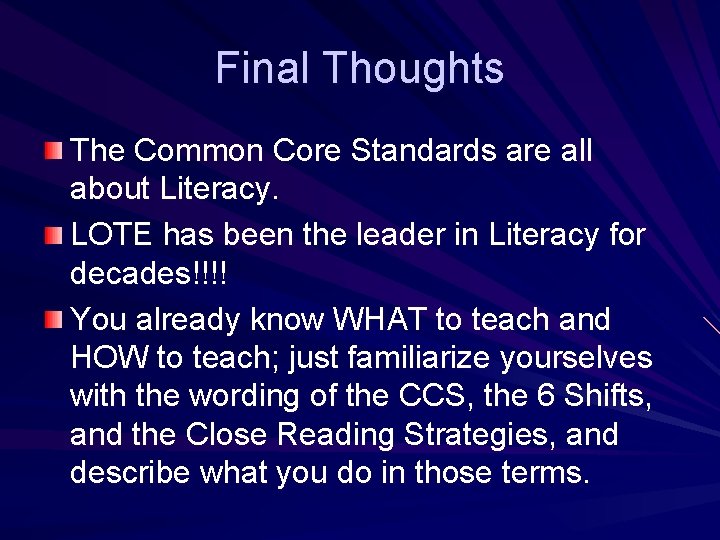 Final Thoughts

The Common Core Standards are all about Literacy.

LOTE has been the leader in Literacy for decades!!!!

You already know WHAT to teach and HOW to teach; just familiarize yourselves with the wording of the CCS, the 6 Shifts, and the Close Reading Strategies, and describe what you do in those terms.